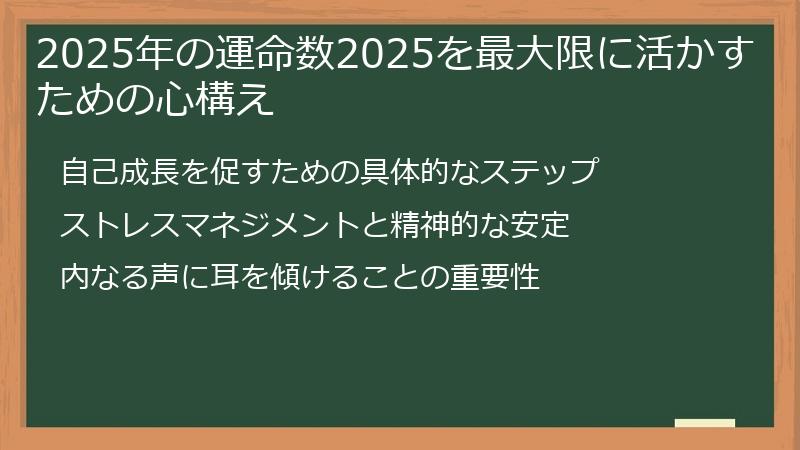 2025年の運命数2025を最大限に活かすための心構え

自己成長を促すための具体的なステップ

ストレスマネジメントと精神的な安定

内なる声に耳を傾けることの重要性